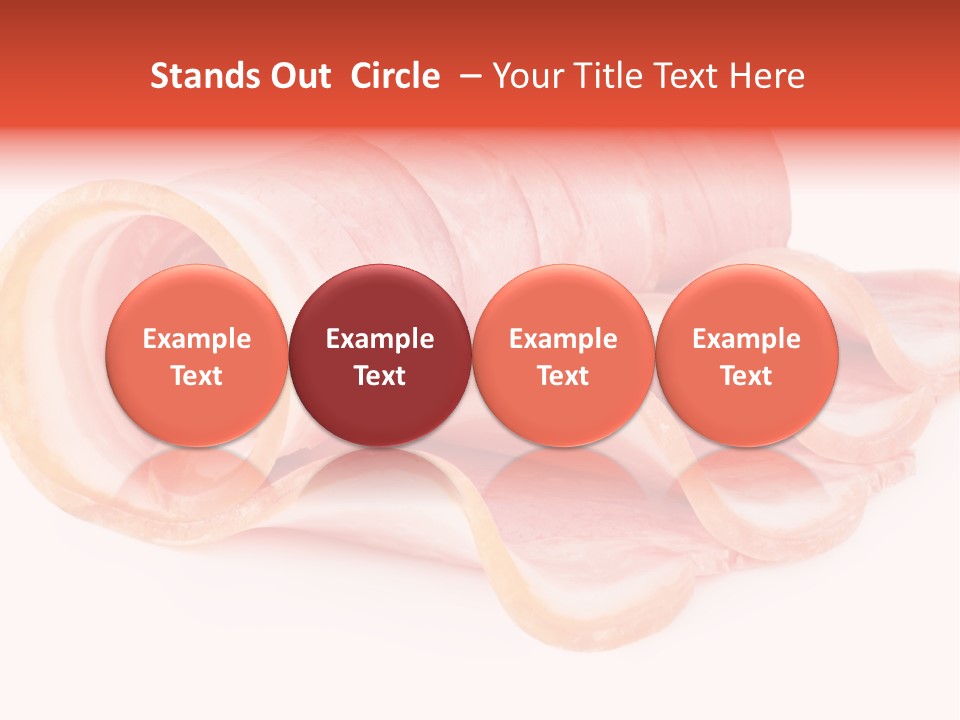 Stands Out  Circle  – Your Title Text Here

Example Text

Example Text

Example Text

Example Text